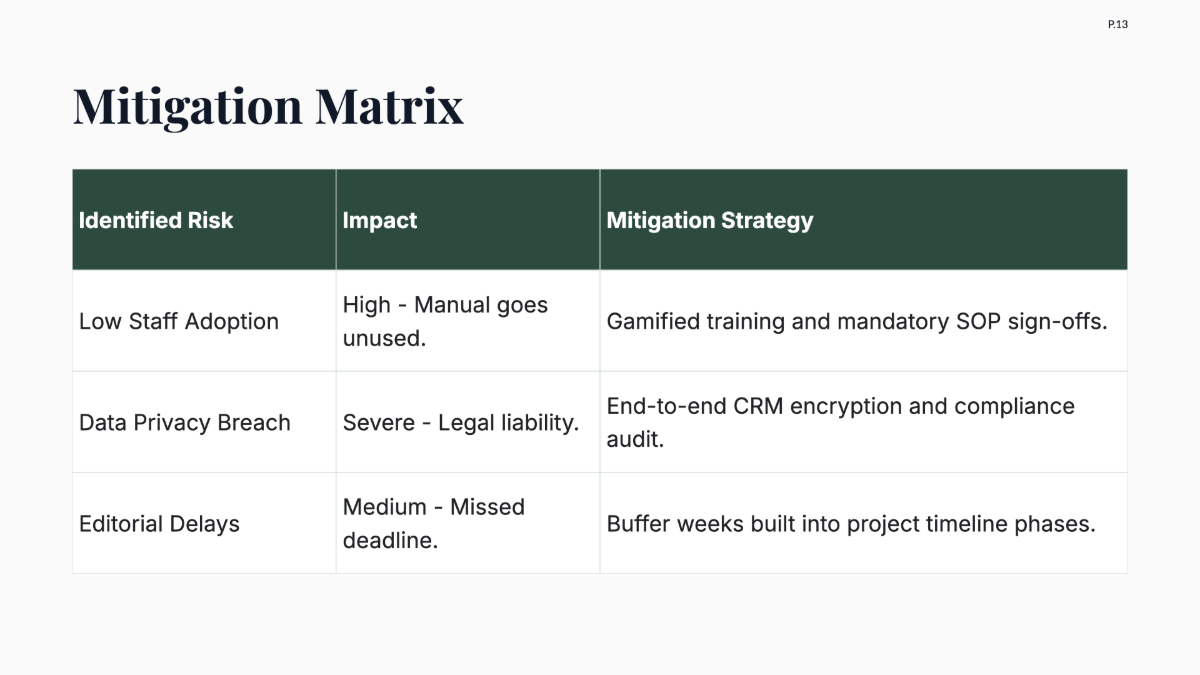 P.13

Mitigation Matrix

| Identified Risk | Impact | Mitigation Strategy |
|---|---|---|
| Low Staff Adoption | High - Manual goes unused. | Gamified training and mandatory SOP sign-offs. |
| Data Privacy Breach | Severe - Legal liability. | End-to-end CRM encryption and compliance audit. |
| Editorial Delays | Medium - Missed deadline. | Buffer weeks built into project timeline phases. |